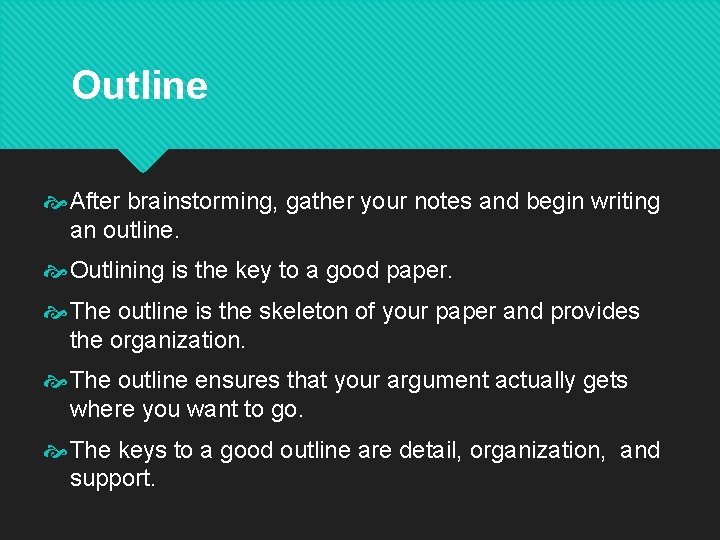 Outline

After brainstorming, gather your notes and begin writing an outline.

Outlining is the key to a good paper.

The outline is the skeleton of your paper and provides the organization.

The outline ensures that your argument actually gets where you want to go.

The keys to a good outline are detail, organization, and support.